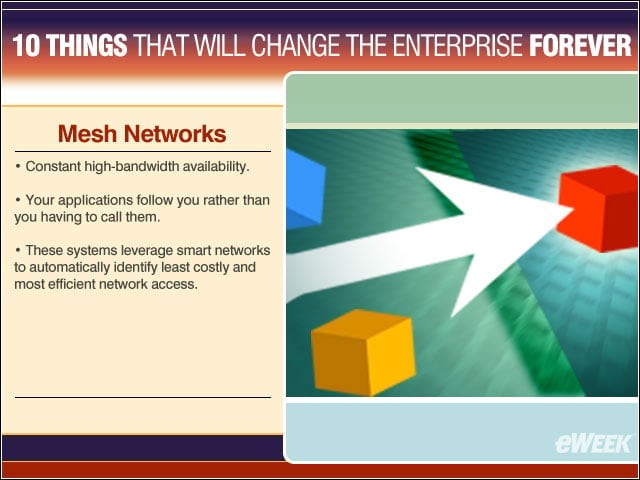 10 THINGS THAT WILL CHANGE THE ENTERPRISE FOREVER

Mesh Networks

• Constant high-bandwidth availability.

• Your applications follow you rather than you having to call them.

• These systems leverage smart networks to automatically identify least costly and most efficient network access.

eWEEK